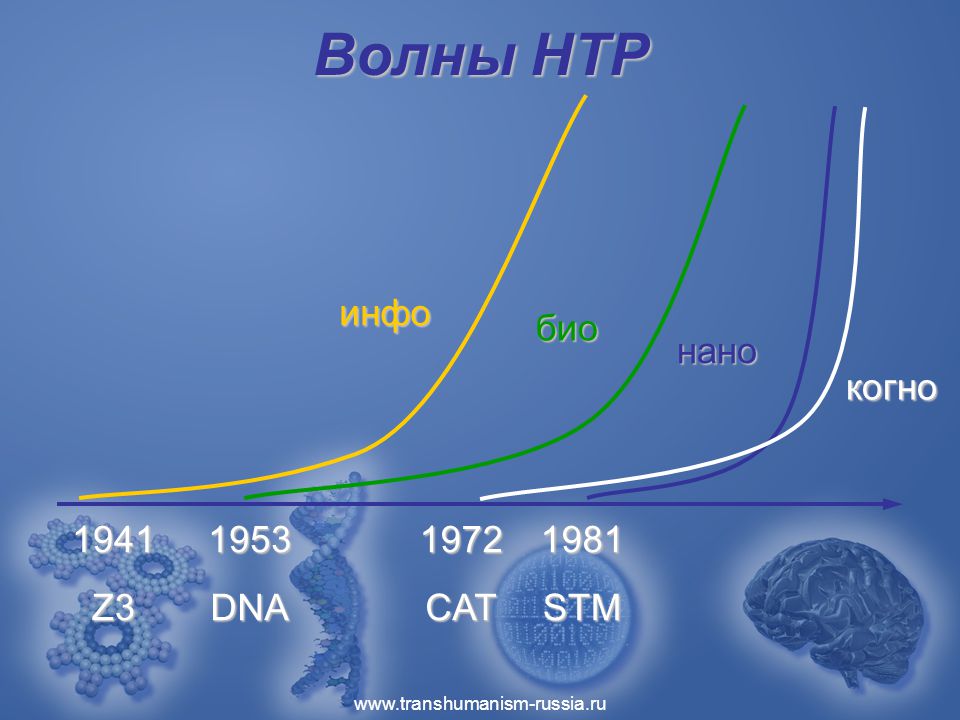 Волны НТР

инфо

био

нано

когно

1941 1953 1972 1981

Z3 DNA CAT STM

www.transhumanism-russia.ru